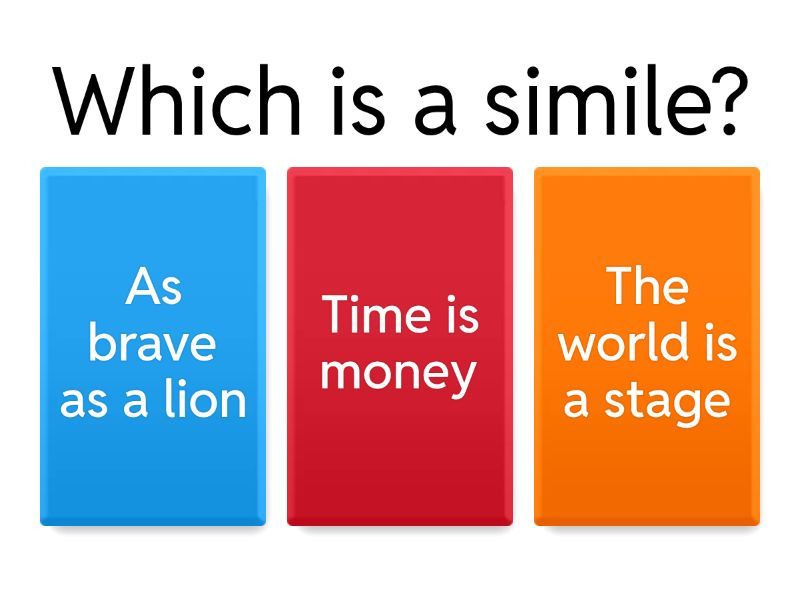 Which is a simile?

As brave as a lion

Time is money

The world is a stage